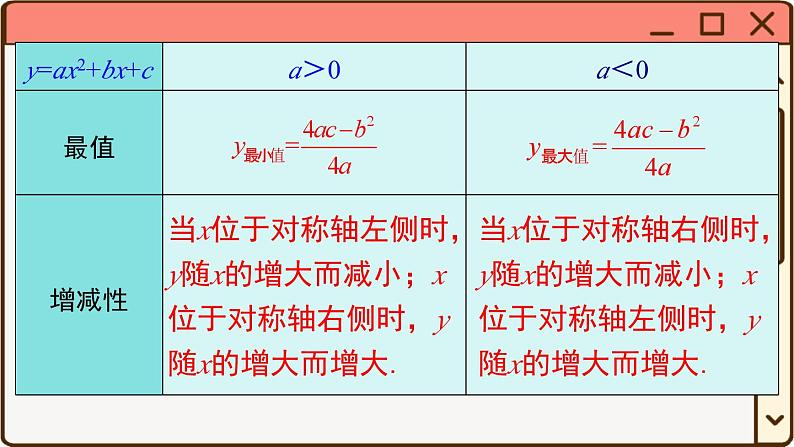 | $y=ax^2+bx+c$ | $a>0$ | $a<0$ |
|---|---|---|
| 最值 | $y_{最小值}=\frac{4ac-b^2}{4a}$ | $y_{最大值}=\frac{4ac-b^2}{4a}$ |
| 增减性 | 当$x$位于对称轴左侧时，$y$随$x$的增大而减小；$x$位于对称轴右侧时，$y$随$x$的增大而增大. | 当$x$位于对称轴右侧时，$y$随$x$的增大而减小；$x$位于对称轴左侧时，$y$随$x$的增大而增大. |